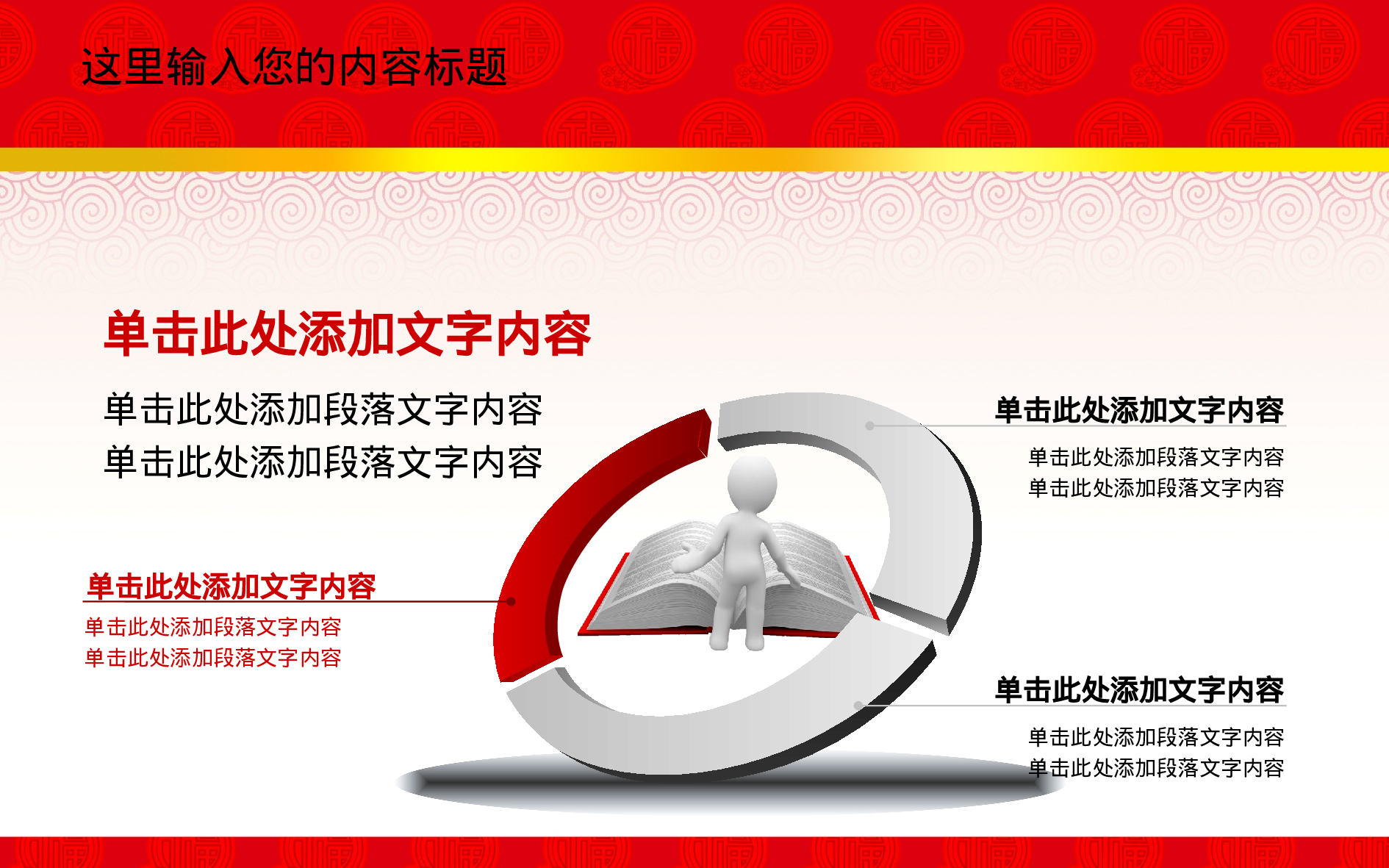 这里输入您的内容标题

单击此处添加文字内容

单击此处添加段落文字内容
单击此处添加段落文字内容

单击此处添加文字内容

单击此处添加段落文字内容
单击此处添加段落文字内容

单击此处添加文字内容

单击此处添加段落文字内容
单击此处添加段落文字内容

单击此处添加文字内容

单击此处添加段落文字内容
单击此处添加段落文字内容